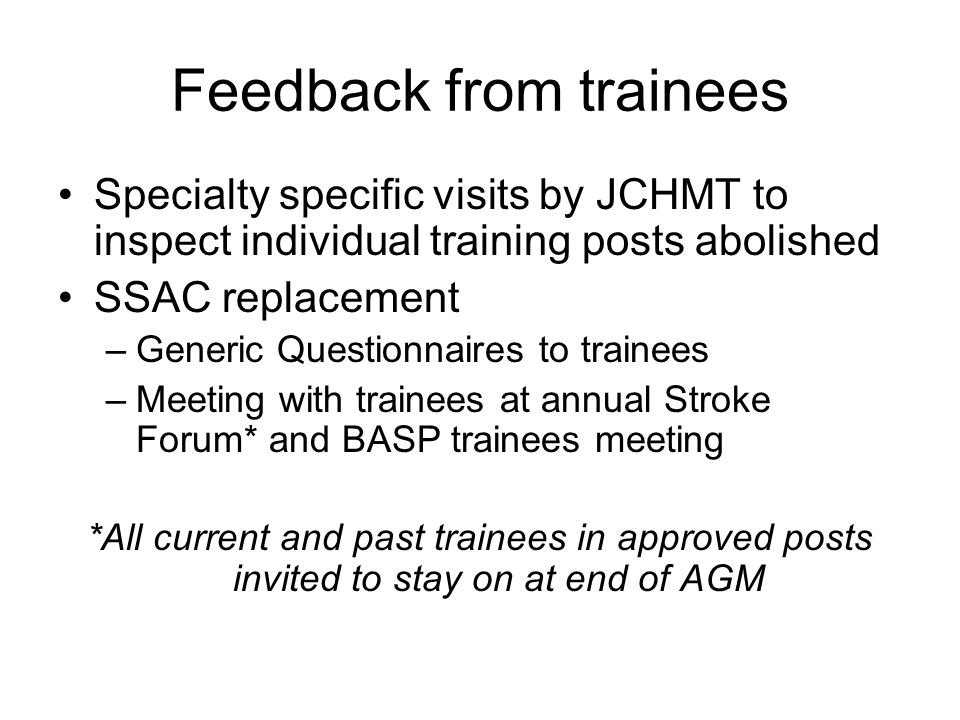 Feedback from trainees

• Specialty specific visits by JCHMT to inspect individual training posts abolished
• SSAC replacement
– Generic Questionnaires to trainees
– Meeting with trainees at annual Stroke Forum* and BASP trainees meeting

*All current and past trainees in approved posts invited to stay on at end of AGM